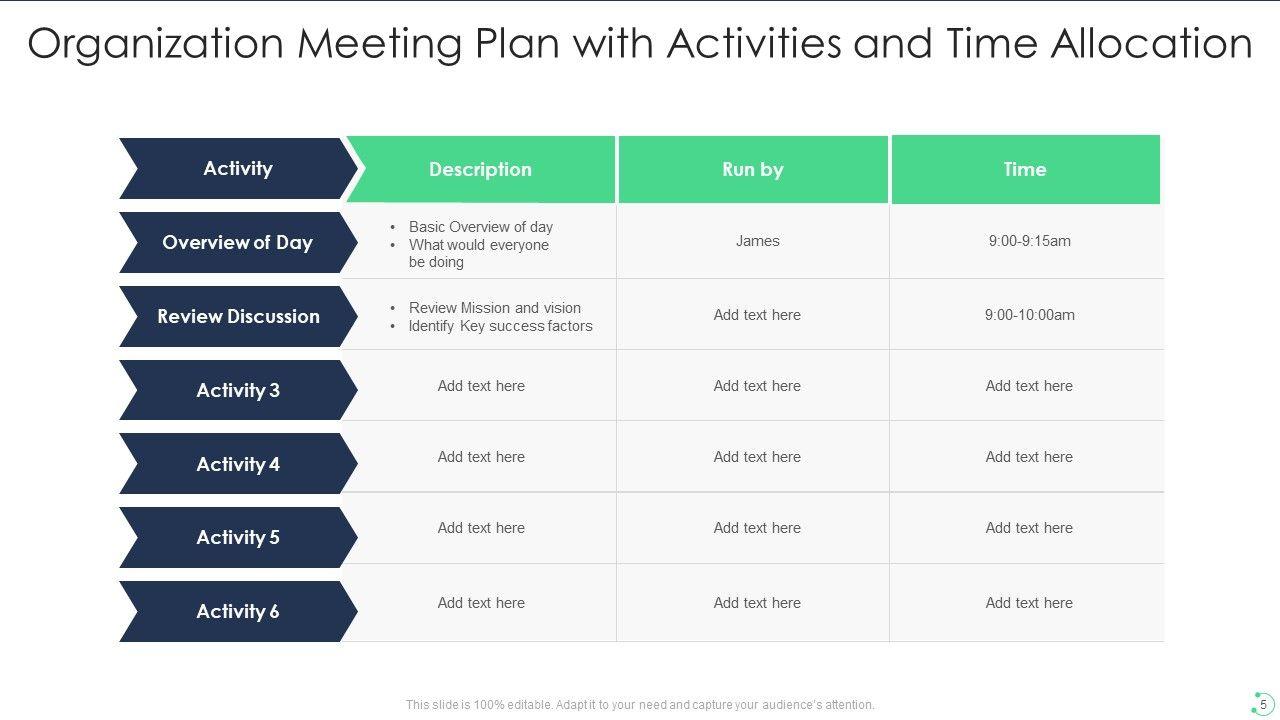 Organization Meeting Plan with Activities and Time Allocation

| Activity | Description | Run by | Time |
|---|---|---|---|
| Overview of Day | • Basic Overview of day • What would everyone be doing | James | 9:00-9:15am |
| Review Discussion | • Review Mission and vision • Identify Key success factors | Add text here | 9:00-10:00am |
| Activity 3 | Add text here | Add text here | Add text here |
| Activity 4 | Add text here | Add text here | Add text here |
| Activity 5 | Add text here | Add text here | Add text here |
| Activity 6 | Add text here | Add text here | Add text here |

This slide is 100% editable. Adapt it to your need and capture your audience's attention.

5